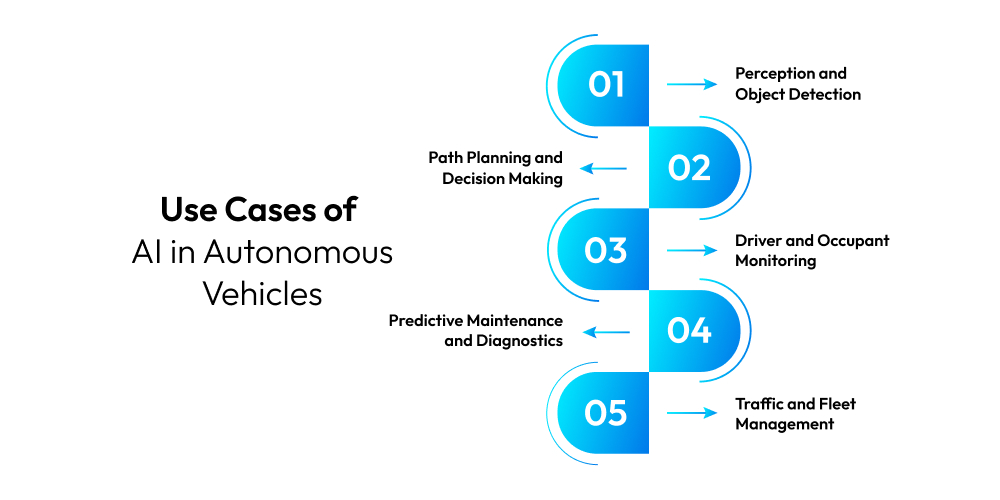 Use Cases of
AI in Autonomous Vehicles

01
Perception and Object Detection

02
Path Planning and Decision Making

03
Driver and Occupant Monitoring

04
Predictive Maintenance and Diagnostics

05
Traffic and Fleet Management